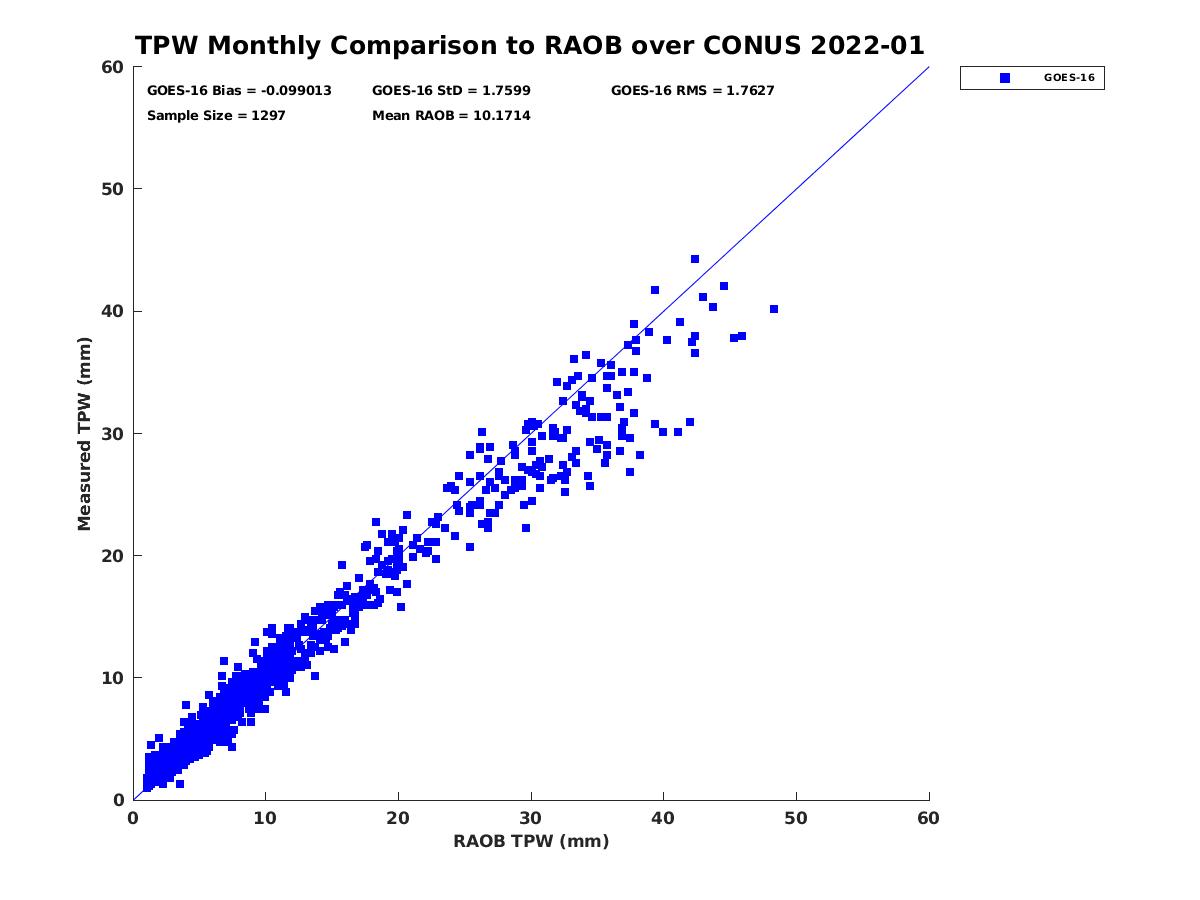 TPW Monthly Comparison to RAOB over CONUS 2022-01

GOES-16 Bias = -0.099013
GOES-16 StD = 1.7599
GOES-16 RMS = 1.7627
Sample Size = 1297
Mean RAOB = 10.1714

GOES-16

Measured TPW (mm)

60
50
40
30
20
10
0

0
10
20
30
40
50
60

RAOB TPW (mm)